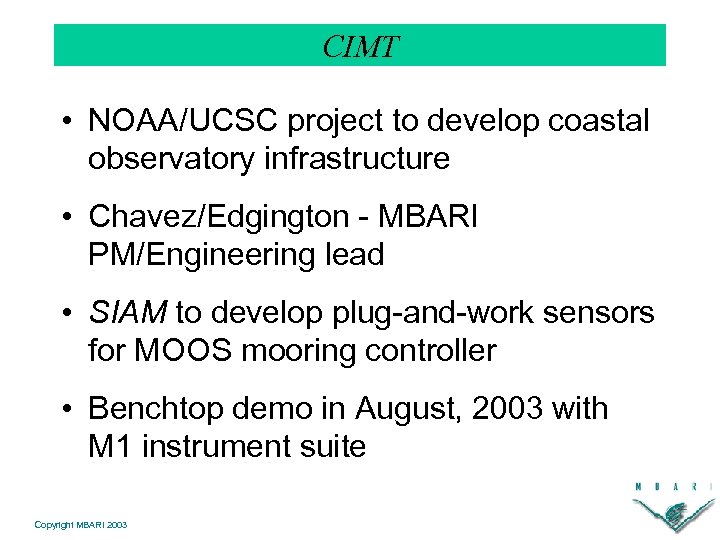 CIMT

• NOAA/UCSC project to develop coastal observatory infrastructure

• Chavez/Edgington - MBARI PM/Engineering lead

• SIAM to develop plug-and-work sensors for MOOS mooring controller

• Benchtop demo in August, 2003 with M1 instrument suite

M B A R I

Copyright MBARI 2003